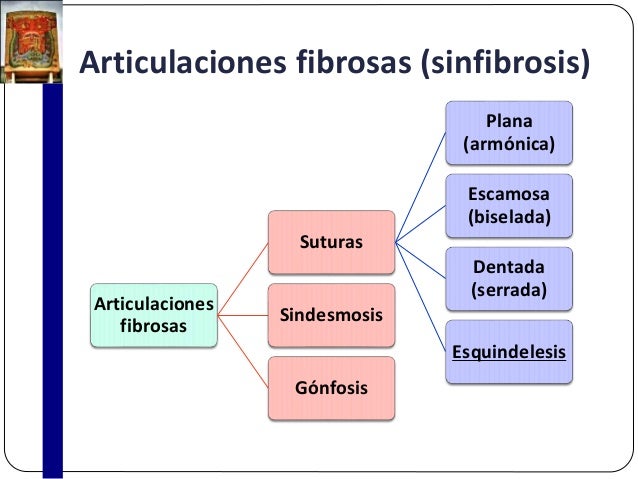 Articulaciones fibrosas (sinfibrosis)

Articulaciones fibrosas

Suturas

Sindesmosis

Gónfosis

Plana (armónica)

Escamosa (biselada)

Dentada (serrada)

Esquindelesis